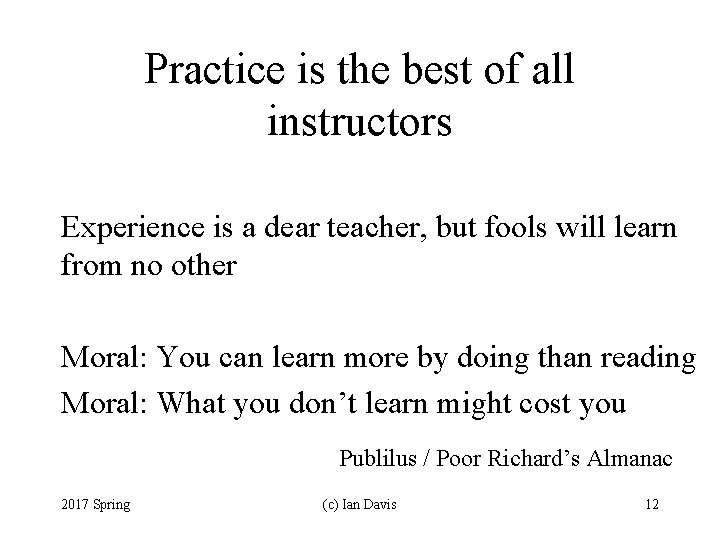 Practice is the best of all instructors

Experience is a dear teacher, but fools will learn from no other

Moral: You can learn more by doing than reading

Moral: What you don’t learn might cost you

Publilus / Poor Richard’s Almanac

2017 Spring (c) Ian Davis 12